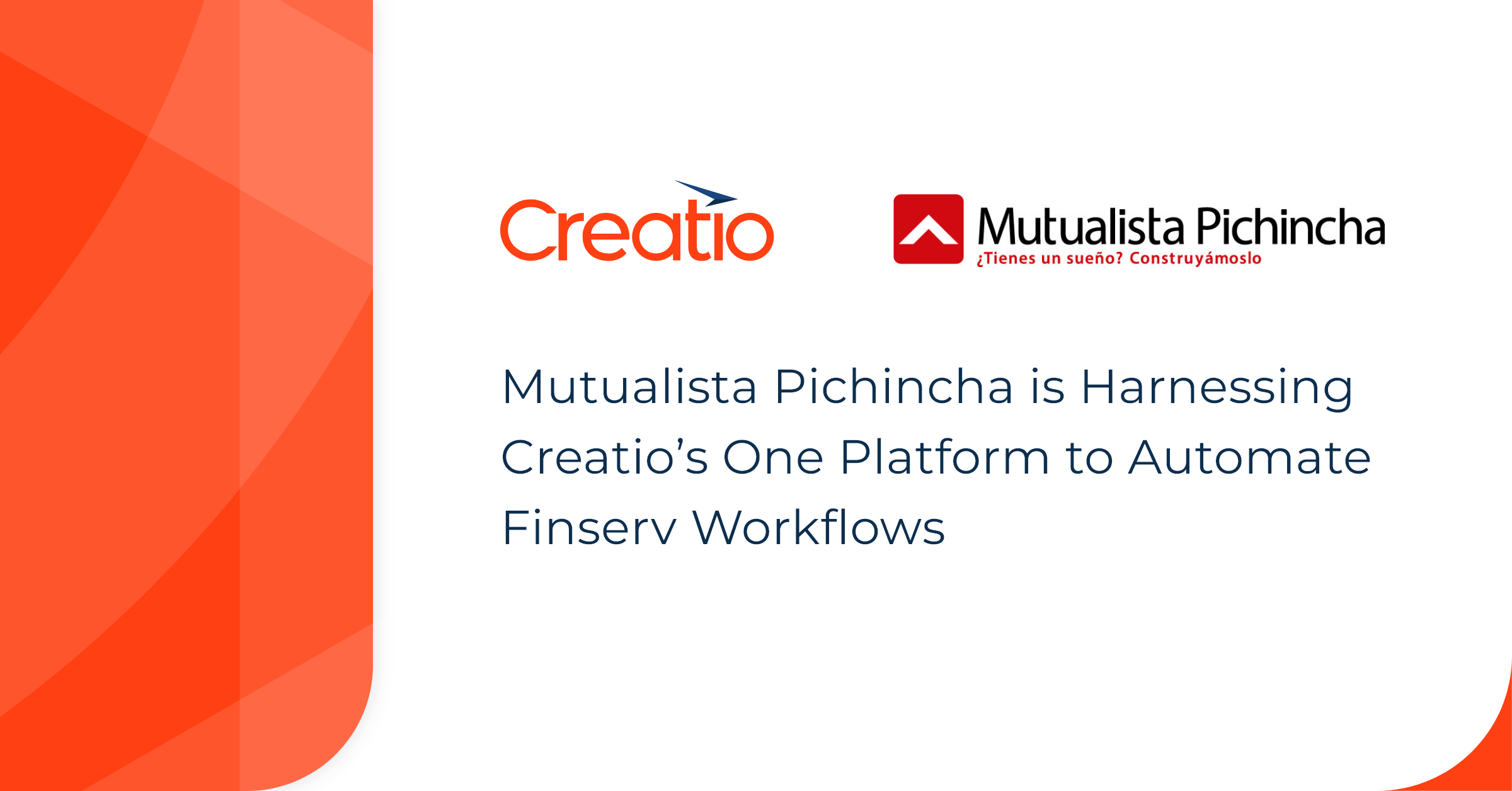 Creatio

Mutualista Pichincha
¿Tienes un sueño? Construyámoslo

Mutualista Pichincha is Harnessing Creatio's One Platform to Automate Finserv Workflows